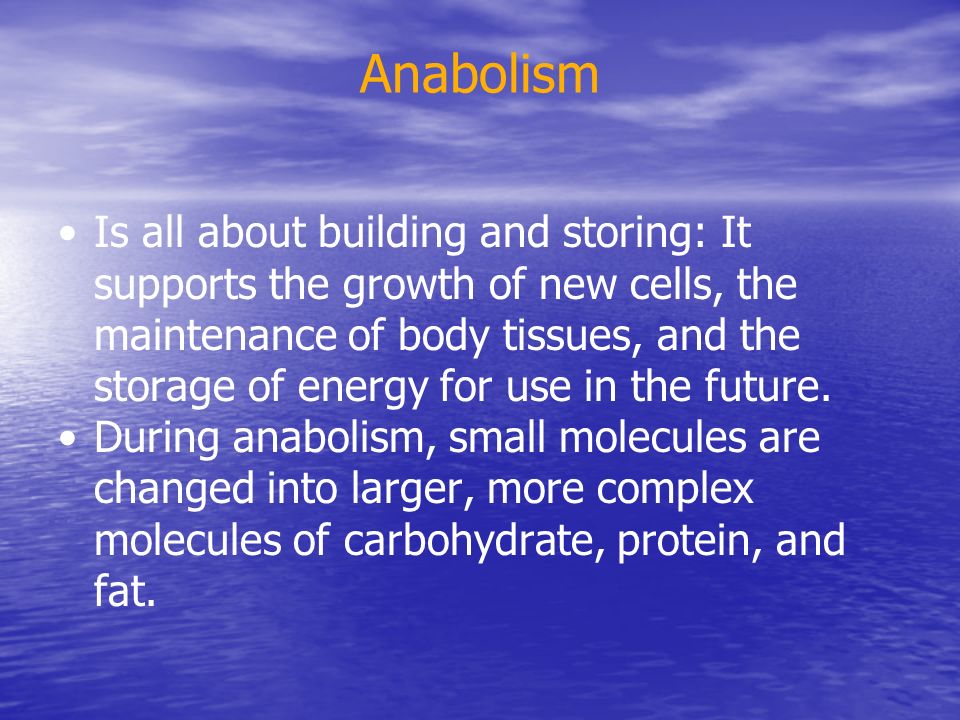 Anabolism

• Is all about building and storing: It supports the growth of new cells, the maintenance of body tissues, and the storage of energy for use in the future.
• During anabolism, small molecules are changed into larger, more complex molecules of carbohydrate, protein, and fat.